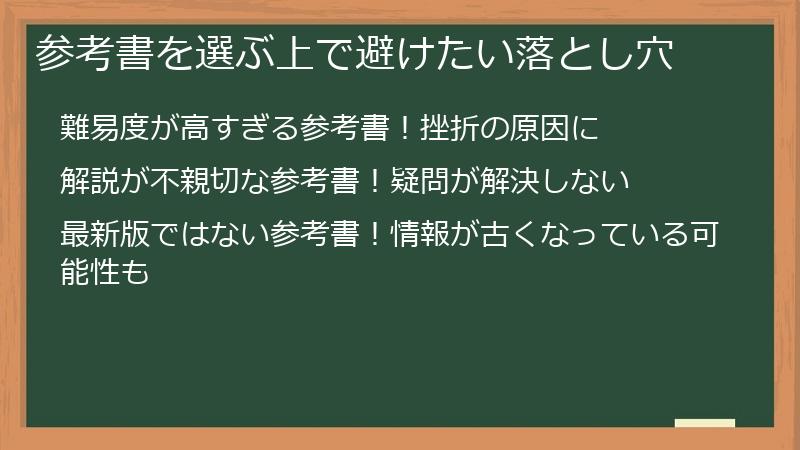 参考書を選ぶ上で避けたい落とし穴

難易度が高すぎる参考書！挫折の原因に

解説が不親切な参考書！疑問が解決しない

最新版ではない参考書！情報が古くなっている可能性も